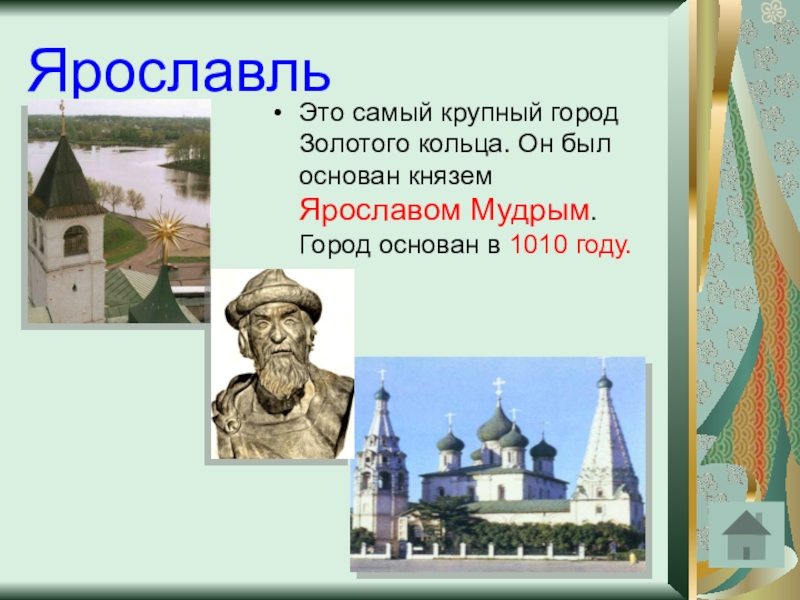 Ярославль

• Это самый крупный город Золотого кольца. Он был основан князем Ярославом Мудрым. Город основан в 1010 году.